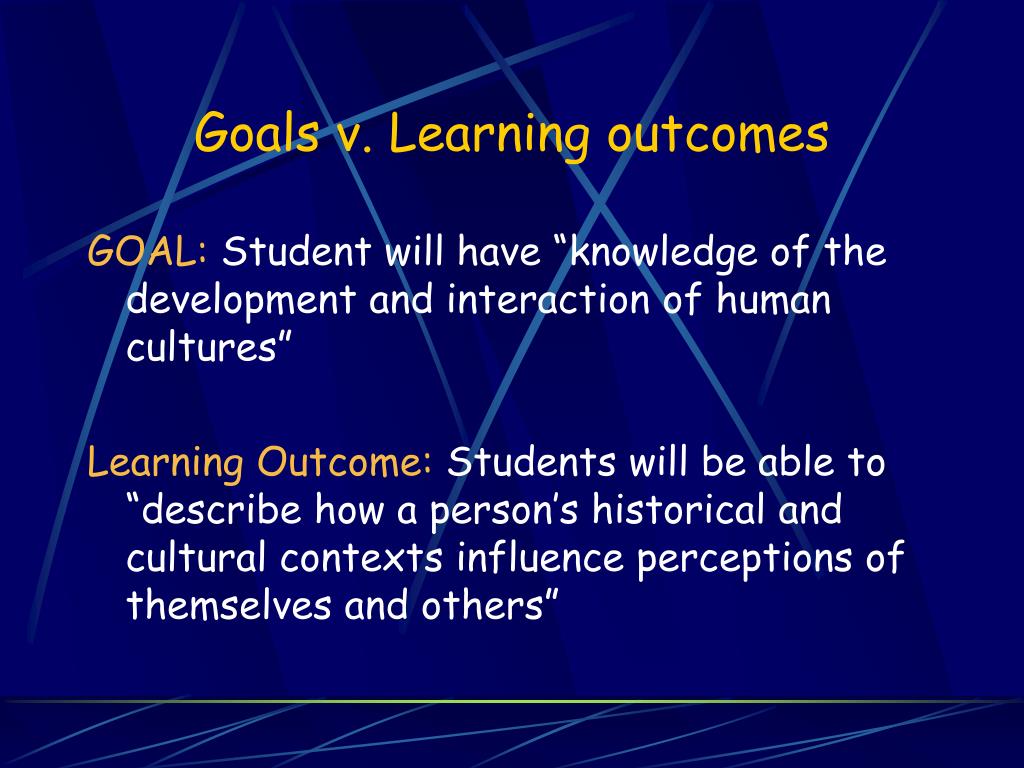 Goals v. Learning outcomes

GOAL: Student will have “knowledge of the development and interaction of human cultures”

Learning Outcome: Students will be able to “describe how a person’s historical and cultural contexts influence perceptions of themselves and others”